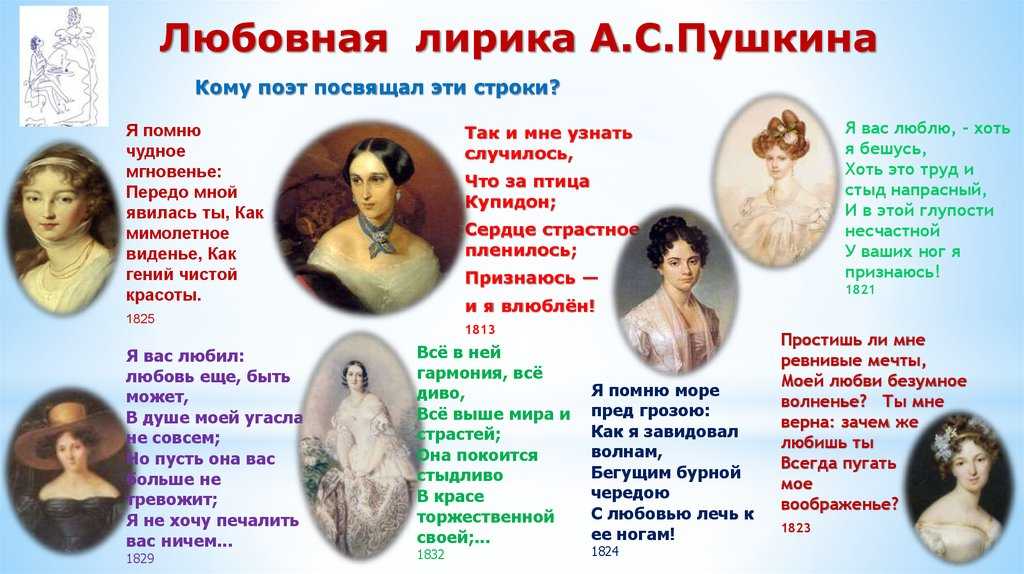 Любовная лирика А.С.Пушкина

Кому поэт посвящал эти строки?

Я помню чудное мгновенье: Передо мной явилась ты, Как мимолетное виденье, Как гений чистой красоты.
1825

Так и мне узнать случилось,
Что за птица Купидон;
Сердце страстное пленилось;
Признаюсь — и я влюблён!
1813

Я вас люблю, - хоть я бешусь,
Хоть это труд и стыд напрасный,
И в этой глупости несчастной
У ваших ног я признаюсь!
1821

Я вас любил: любовь еще, быть может,
В душе моей угасла не совсем;
Но пусть она вас больше не тревожит;
Я не хочу печалить вас ничем...
1829

Всё в ней гармония, всё диво,
Всё выше мира и страстей;
Она покоится стыдливо
В красе торжественной своей;...
1832

Я помню море пред грозою:
Как я завидовал волнам,
Бегущим бурной чередою
С любовью лечь к ее ногам!
1824

Простишь ли мне ревнивые мечты,
Моей любви безумное волненье? Ты мне верна: зачем же любишь ты
Всегда пугать мое воображенье?
1823